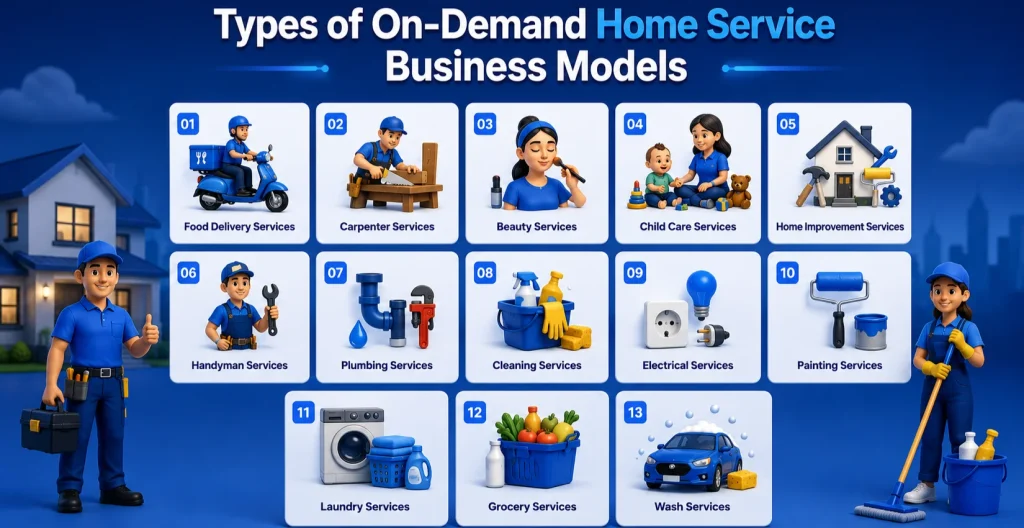 Types of On-Demand Home Service Business Models

01
Food Delivery Services

02
Carpenter Services

03
Beauty Services

04
Child Care Services

05
Home Improvement Services

06
Handyman Services

07
Plumbing Services

08
Cleaning Services

09
Electrical Services

10
Painting Services

11
Laundry Services

12
Grocery Services

13
Wash Services